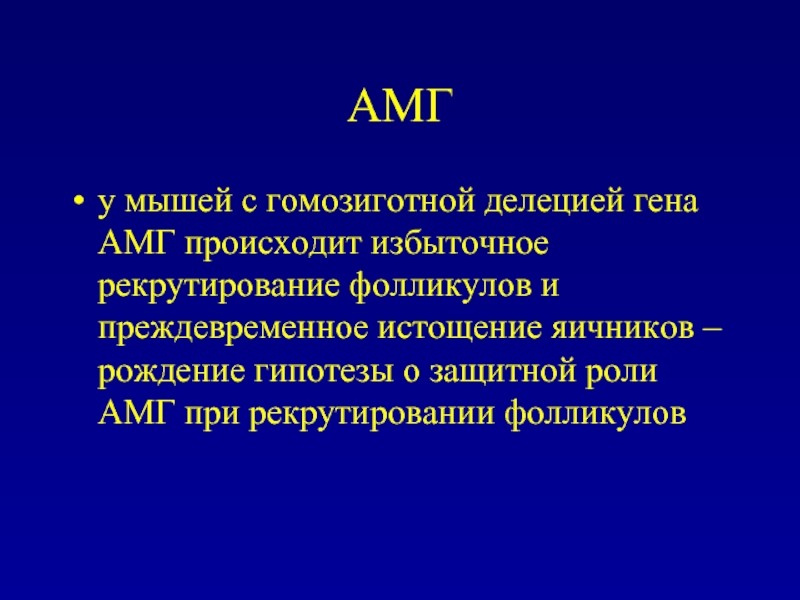 АМГ

• у мышей с гомозиготной делецией гена АМГ происходит избыточное рекрутирование фолликулов и преждевременное истощение яичников – рождение гипотезы о защитной роли АМГ при рекрутировании фолликулов